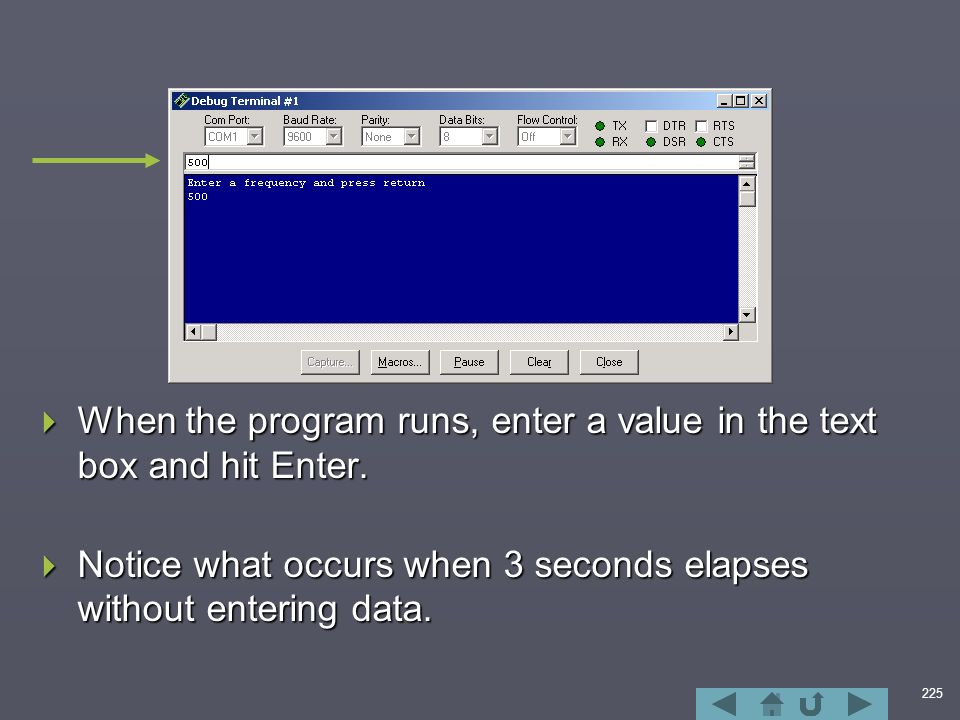 Debug Terminal #1

Com Port: COM1
Baud Rate: 9600
Parity: None
Data Bits: 8
Flow Control: Off
TX
RX
DTR
DSR
RTS
CTS

500

Enter a frequency and press return
500

Capture... Macros... Pause Clear Close

When the program runs, enter a value in the text box and hit Enter.

Notice what occurs when 3 seconds elapses without entering data.

225